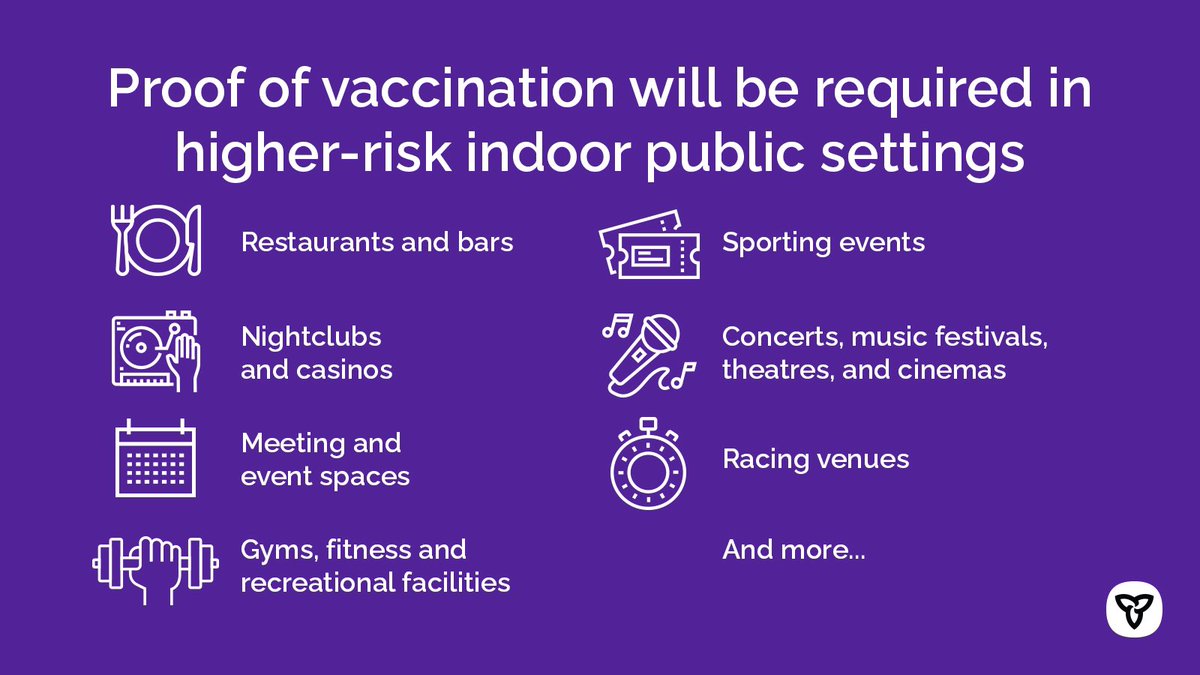 Proof of vaccination will be required in higher-risk indoor public settings

Restaurants and bars

Nightclubs and casinos

Meeting and event spaces

Gyms, fitness and recreational facilities

Sporting events

Concerts, music festivals, theatres, and cinemas

Racing venues

And more...